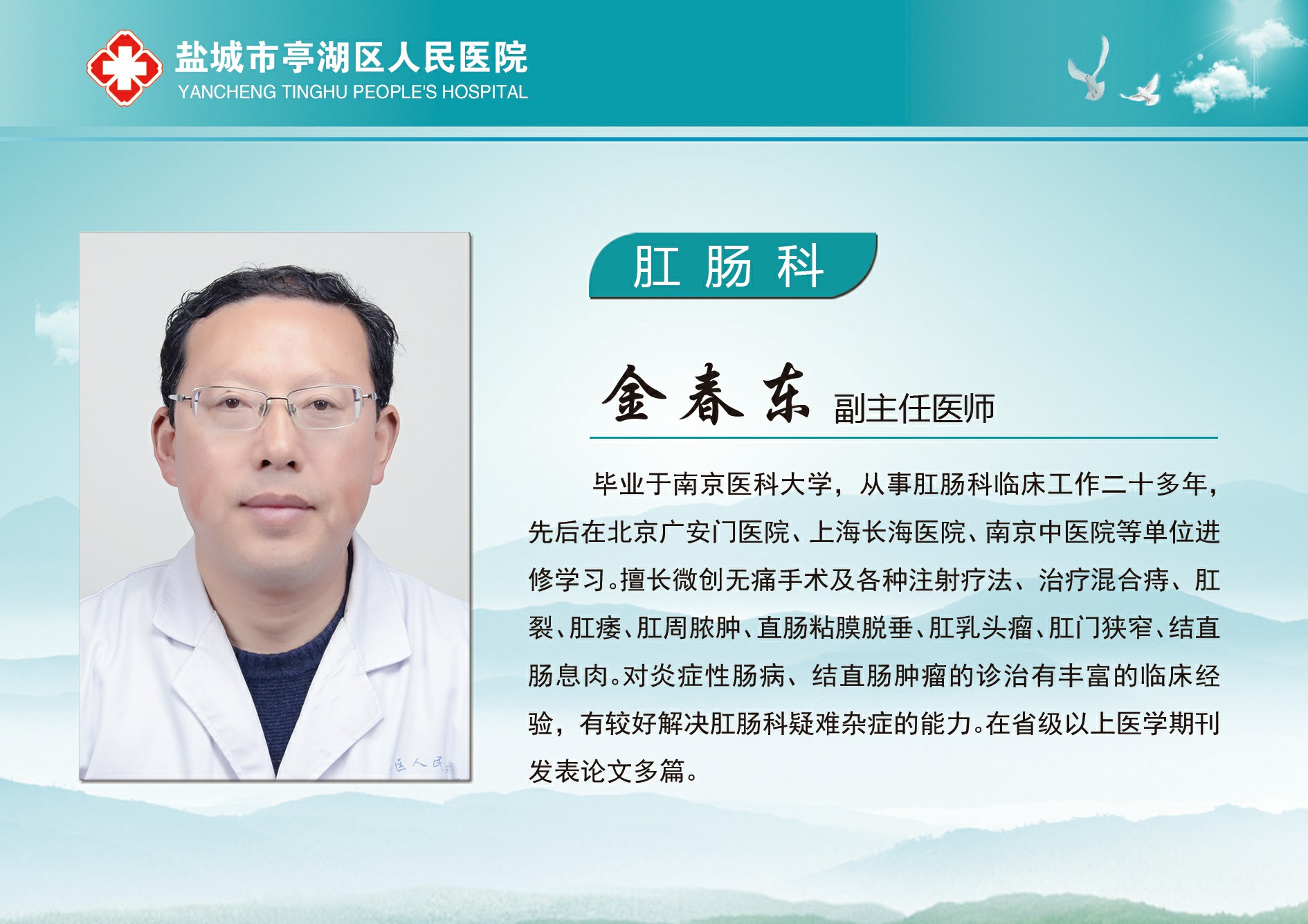 盐城市亭湖区人民医院
YANCHENG TINGHU PEOPLE'S HOSPITAL

区人民

肛 肠 科

金春东 副主任医师

毕业于南京医科大学，从事肛肠科临床工作二十多年，先后在北京广安门医院、上海长海医院、南京中医院等单位进修学习。擅长微创无痛手术及各种注射疗法、治疗混合痔、肛裂、肛瘘、肛周脓肿、直肠粘膜脱垂、肛乳头瘤、肛门狭窄、结直肠息肉。对炎症性肠病、结直肠肿瘤的诊治有丰富的临床经验，有较好解决肛肠科疑难杂症的能力。在省级以上医学期刊发表论文多篇。